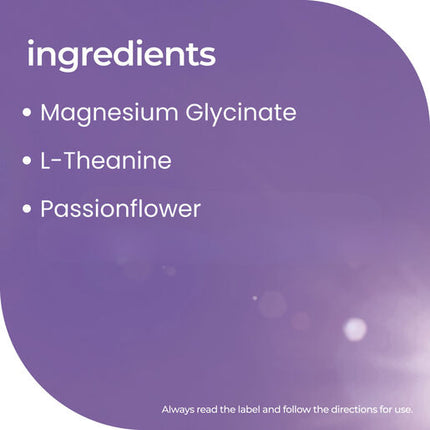 ingredients

• Magnesium Glycinate

• L-Theanine

• Passionflower

Always read the label and follow the directions for use.